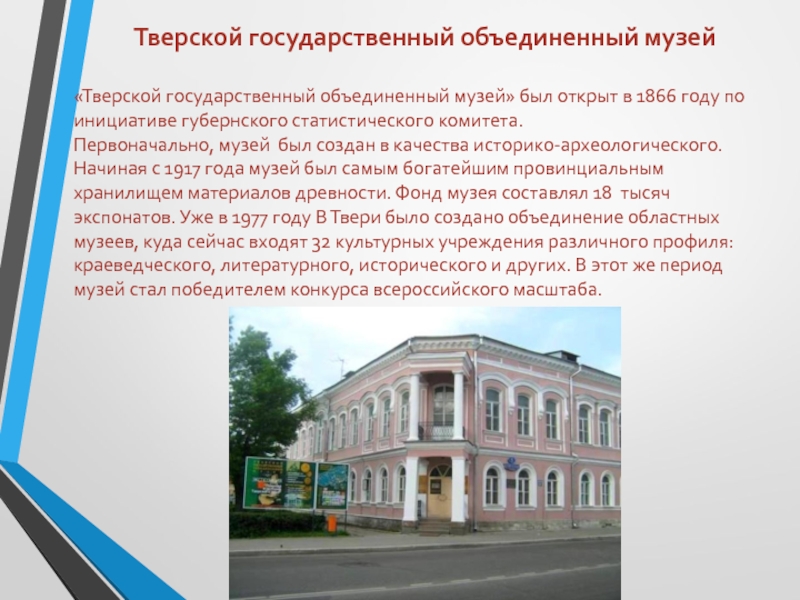 Тверской государственный объединенный музей

«Тверской государственный объединенный музей» был открыт в 1866 году по инициативе губернского статистического комитета.
Первоначально, музей был создан в качества историко-археологического. Начиная с 1917 года музей был самым богатейшим провинциальным хранилищем материалов древности. Фонд музея составлял 18 тысяч экспонатов. Уже в 1977 году В Твери было создано объединение областных музеев, куда сейчас входят 32 культурных учреждения различного профиля: краеведческого, литературного, исторического и других. В этот же период музей стал победителем конкурса всероссийского масштаба.